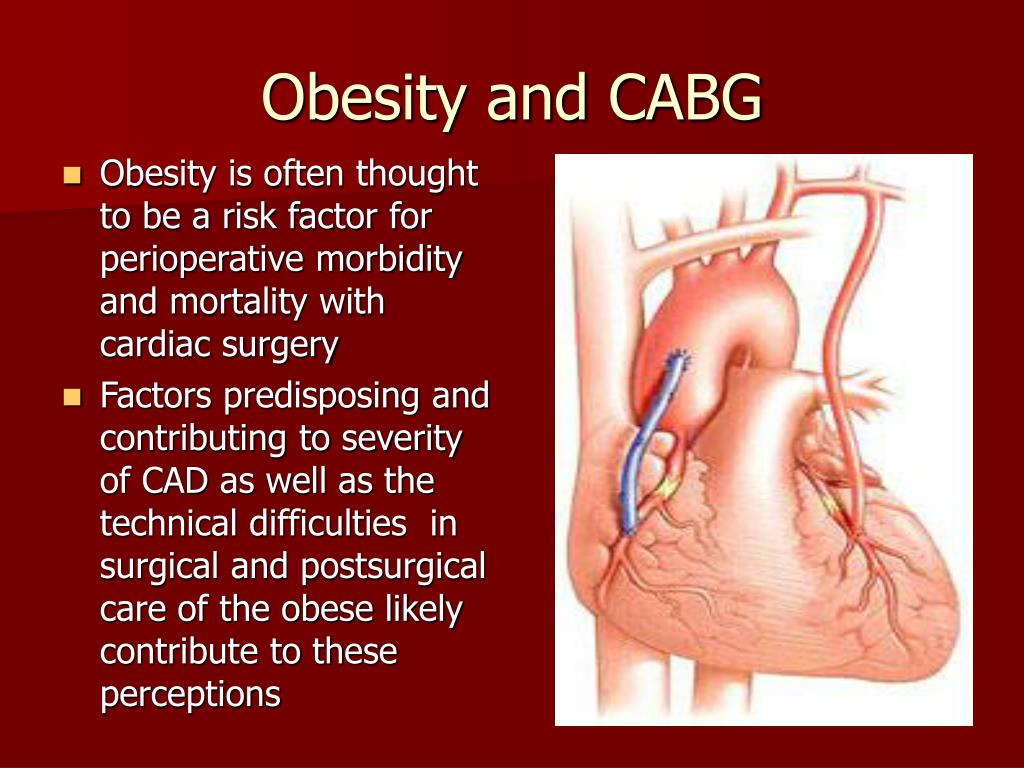 Obesity and CABG

- Obesity is often thought to be a risk factor for perioperative morbidity and mortality with cardiac surgery
- Factors predisposing and contributing to severity of CAD as well as the technical difficulties in surgical and postsurgical care of the obese likely contribute to these perceptions